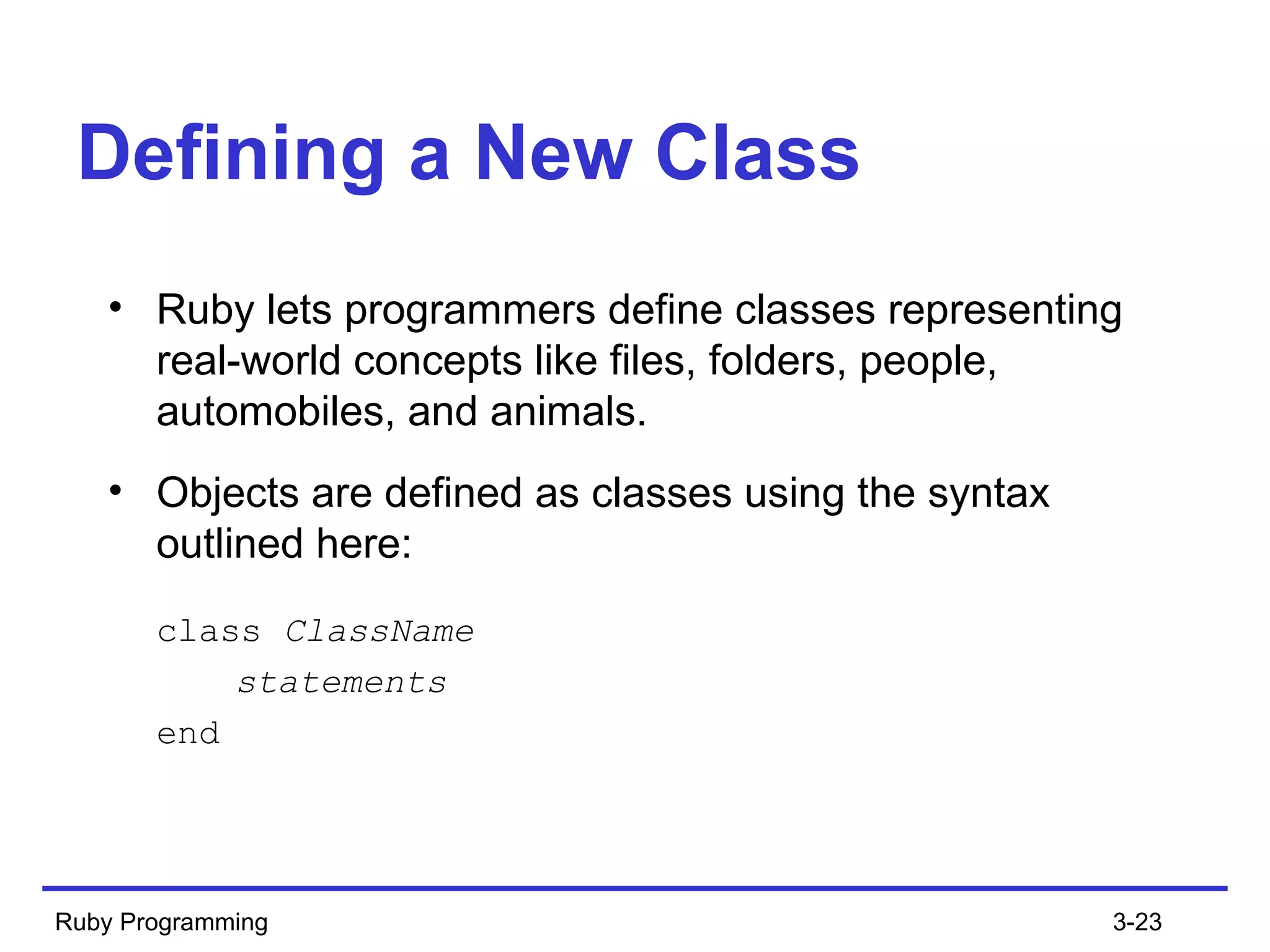 Defining a New Class

• Ruby lets programmers define classes representing real-world concepts like files, folders, people, automobiles, and animals.

• Objects are defined as classes using the syntax outlined here:

class ClassName
    statements
end

Ruby Programming

3-23